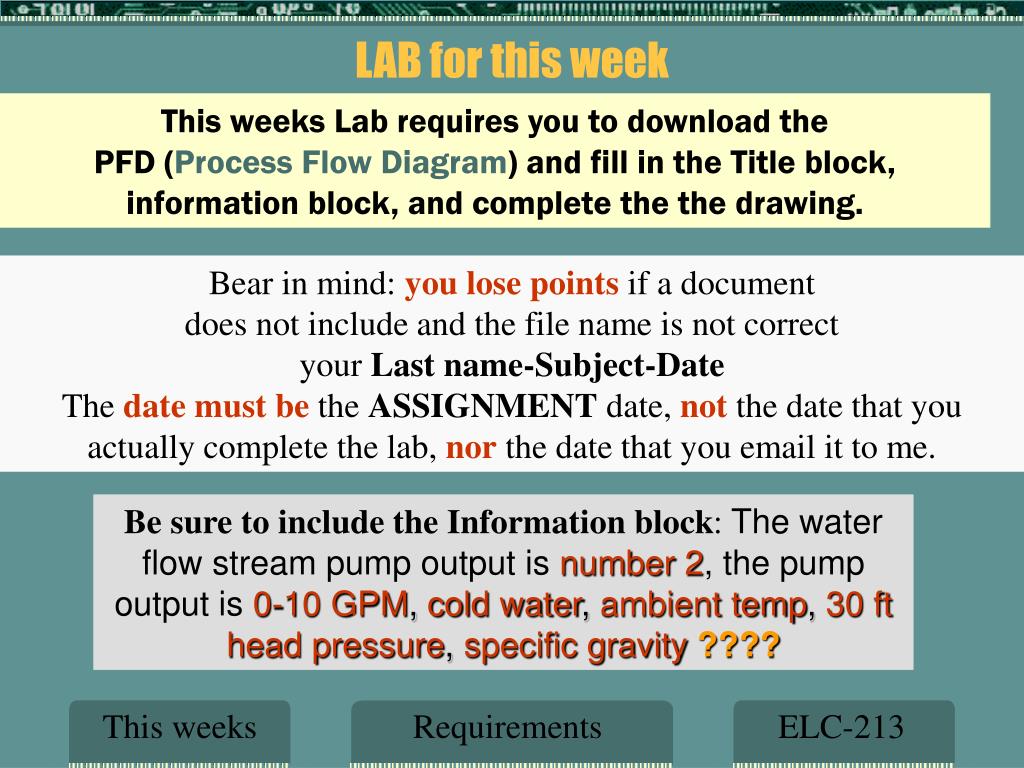 LAB for this week

This weeks Lab requires you to download the PFD (Process Flow Diagram) and fill in the Title block, information block, and complete the the drawing.

Bear in mind: you lose points if a document does not include and the file name is not correct your Last name-Subject-Date
The date must be the ASSIGNMENT date, not the date that you actually complete the lab, nor the date that you email it to me.

Be sure to include the Information block: The water flow stream pump output is number 2, the pump output is 0-10 GPM, cold water, ambient temp, 30 ft head pressure, specific gravity ????

This weeks

Requirements

ELC-213